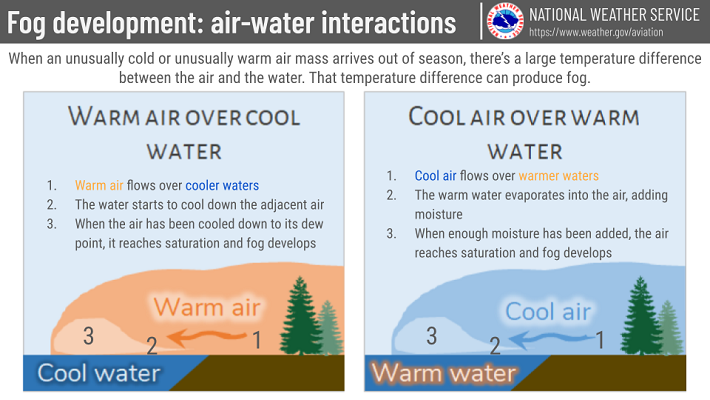 Fog development: air-water interactions

NATIONAL WEATHER SERVICE
https://www.weather.gov/aviation

When an unusually cold or unusually warm air mass arrives out of season, there's a large temperature difference between the air and the water. That temperature difference can produce fog.

WARM AIR OVER COOL WATER

1. Warm air flows over cooler waters
2. The water starts to cool down the adjacent air
3. When the air has been cooled down to its dew point, it reaches saturation and fog develops

Warm air
3
2
1
Cool water

COOL AIR OVER WARM WATER

1. Cool air flows over warmer waters
2. The warm water evaporates into the air, adding moisture
3. When enough moisture has been added, the air reaches saturation and fog develops

Cool air
3
2
1
Warm water